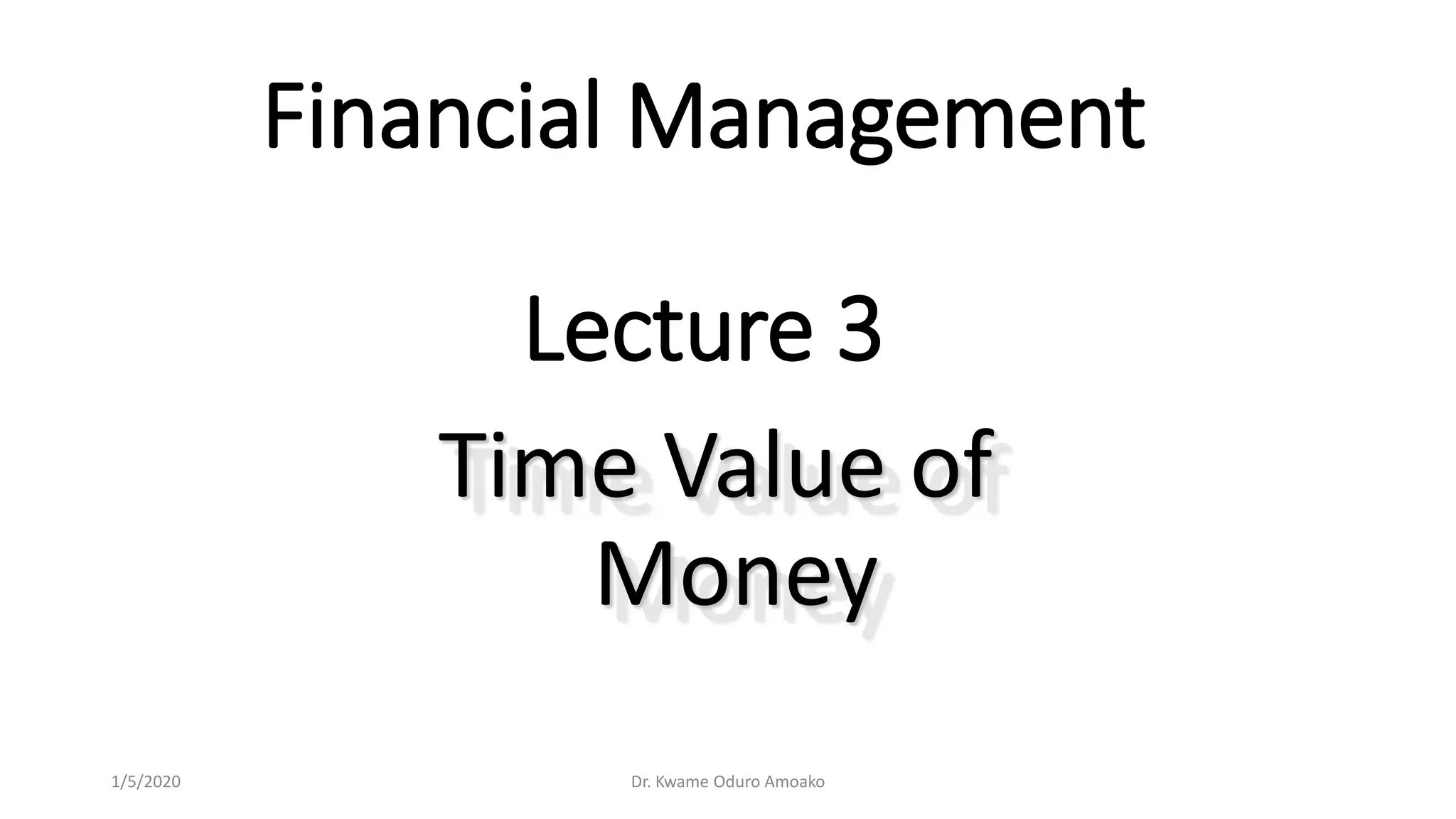 Financial Management

Lecture 3

Time Value of Money

1/5/2020

Dr. Kwame Oduro Amoako